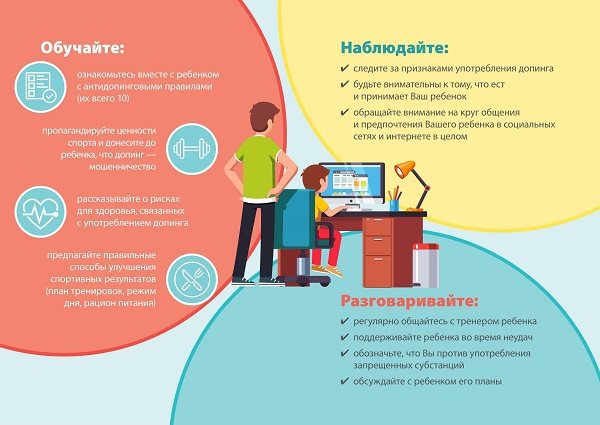 Обучайте:

ознакомьтесь вместе с ребенком с антидопинговыми правилами (их всего 10)

пропагандируйте ценности спорта и донесите до ребенка, что допинг — мошенничество

рассказывайте о рисках для здоровья, связанных с употреблением допинга

предлагайте правильные способы улучшения спортивных результатов (план тренировок, режим дня, рацион питания)

Наблюдайте:

✔ следите за признаками употребления допинга
✔ будьте внимательны к тому, что ест и принимает Ваш ребенок
✔ обращайте внимание на круг общения и предпочтения Вашего ребенка в социальных сетях и интернете в целом

Разговаривайте:

✔ регулярно общайтесь с тренером ребенка
✔ поддерживайте ребенка во время неудач
✔ обозначьте, что Вы против употребления запрещенных субстанций
✔ обсуждайте с ребенком его планы